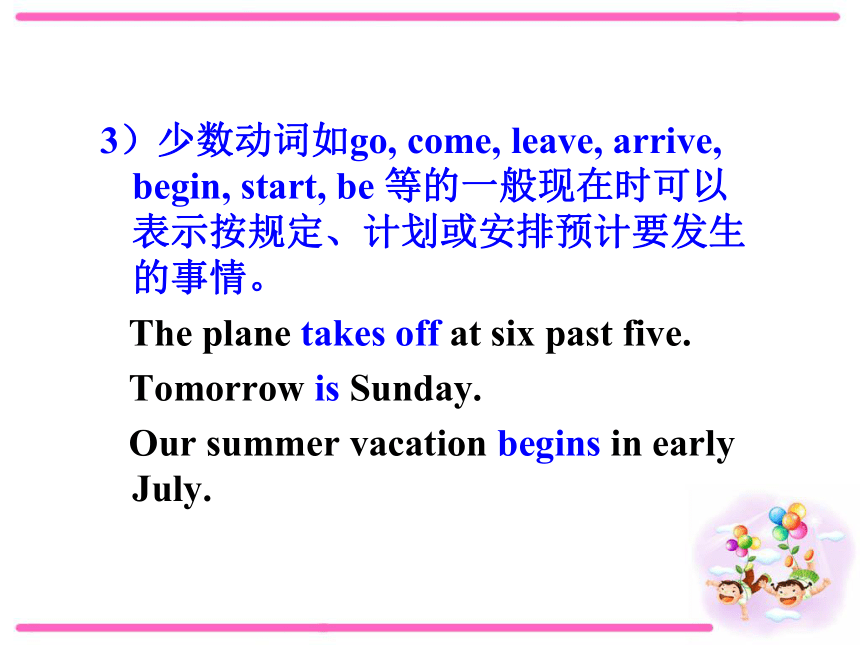 3）少数动词如go, come, leave, arrive, begin, start, be 等的一般现在时可以表示按规定、计划或安排预计要发生的事情。

The plane takes off at six past five.

Tomorrow is Sunday.

Our summer vacation begins in early July.